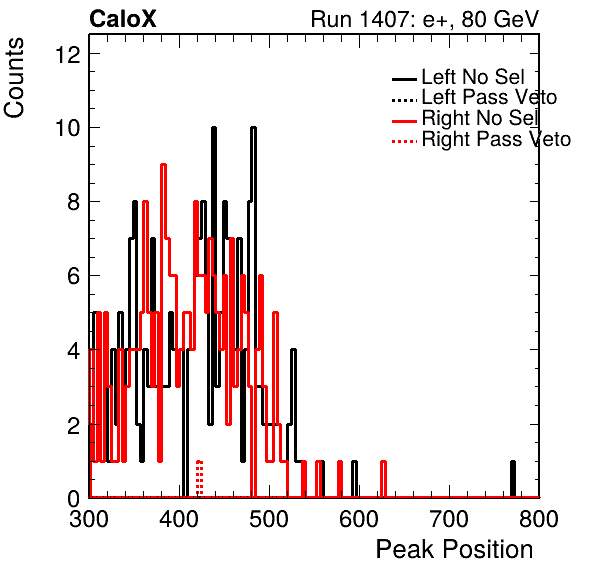 CaloX

Run 1407: e+, 80 GeV

Counts

12

10

8

6

4

2

0

Left No Sel

Left Pass Veto

Right No Sel

Right Pass Veto

300

400

500

600

700

800

Peak Position